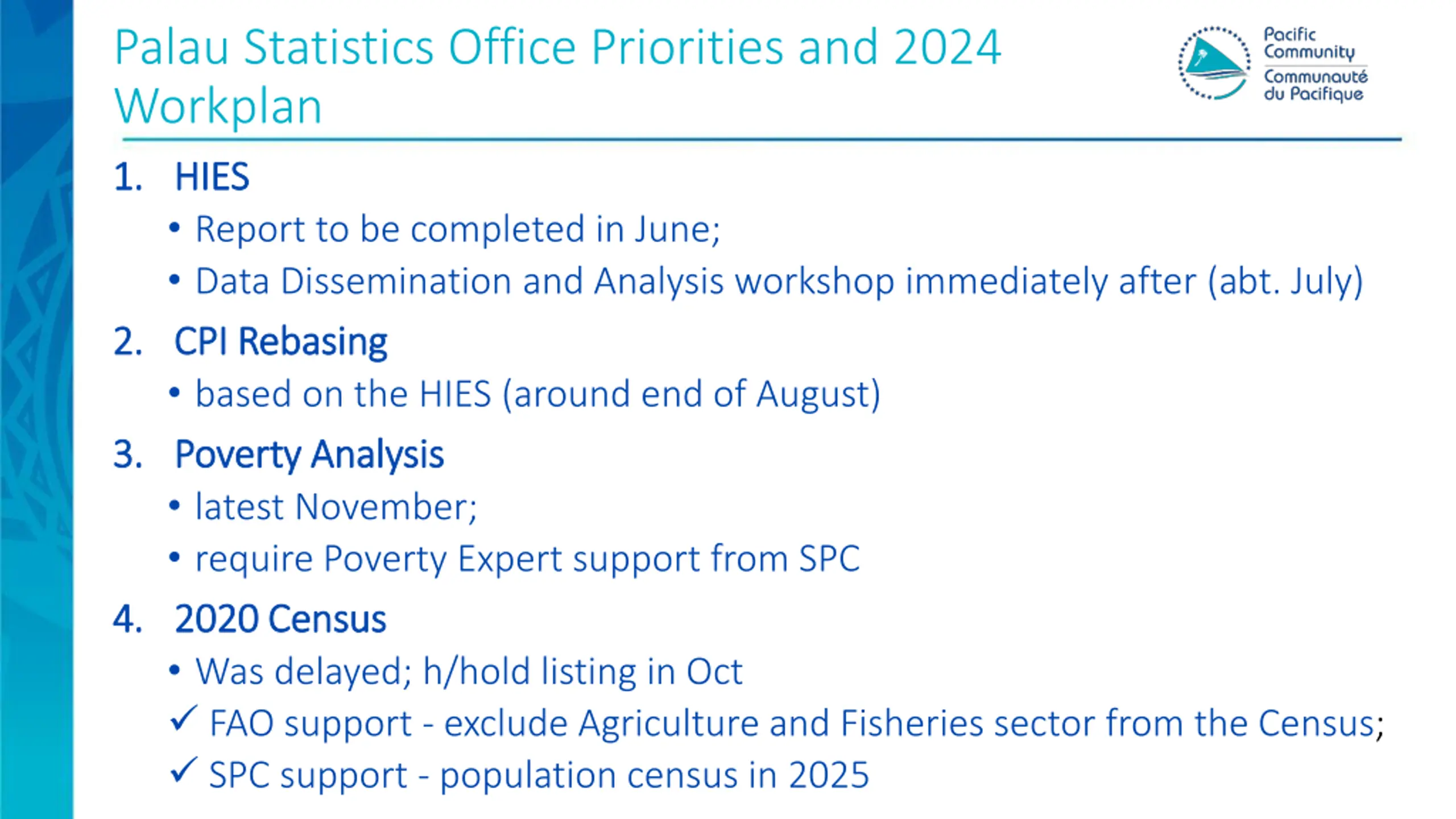 Palau Statistics Office Priorities and 2024 Workplan

Pacific Community
Communauté du Pacifique

1. HIES
• Report to be completed in June;
• Data Dissemination and Analysis workshop immediately after (abt. July)

2. CPI Rebasing
• based on the HIES (around end of August)

3. Poverty Analysis
• latest November;
• require Poverty Expert support from SPC

4. 2020 Census
• Was delayed; h/hold listing in Oct
✓ FAO support - exclude Agriculture and Fisheries sector from the Census;
✓ SPC support - population census in 2025